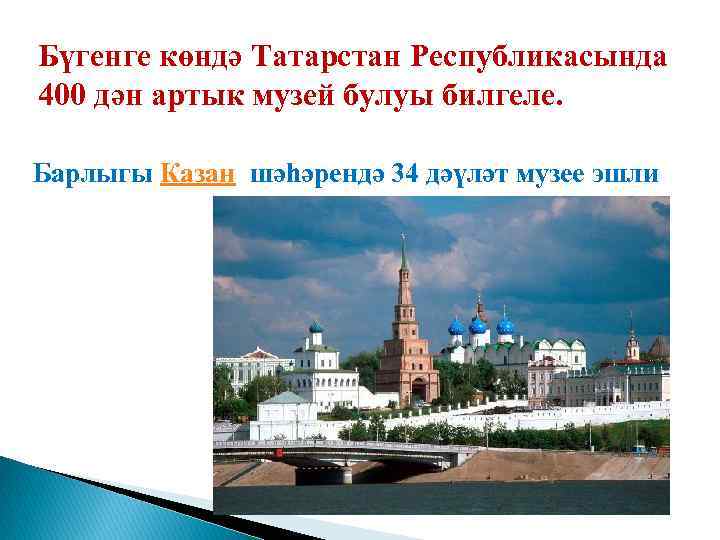 Бүгенге көндә Татарстан Республикасында 400 дән артык музей булуы билгеле.

Барлыгы Казан шәһәрендә 34 дәүләт музее эшли